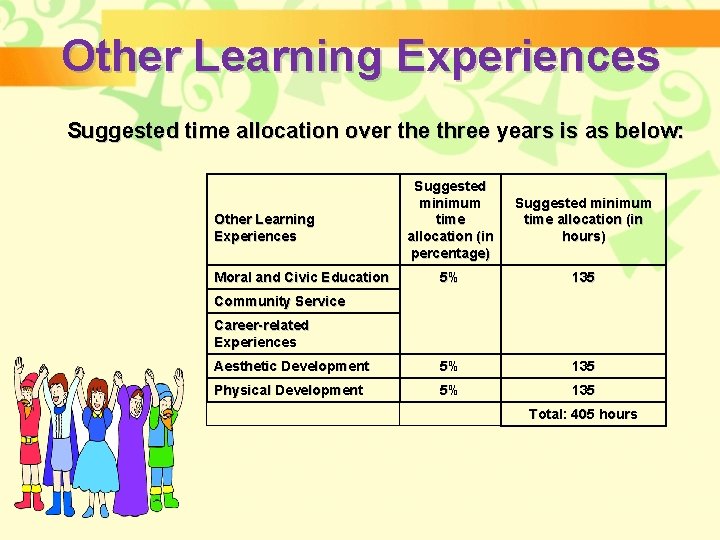 Other Learning Experiences

Suggested time allocation over the three years is as below:

| Other Learning Experiences | Suggested minimum time allocation (in percentage) | Suggested minimum time allocation (in hours) |
|---|---|---|
| Moral and Civic Education | 5% | 135 |
| Community Service | | |
| Career-related Experiences | | |
| Aesthetic Development | 5% | 135 |
| Physical Development | 5% | 135 |
| | | Total: 405 hours |